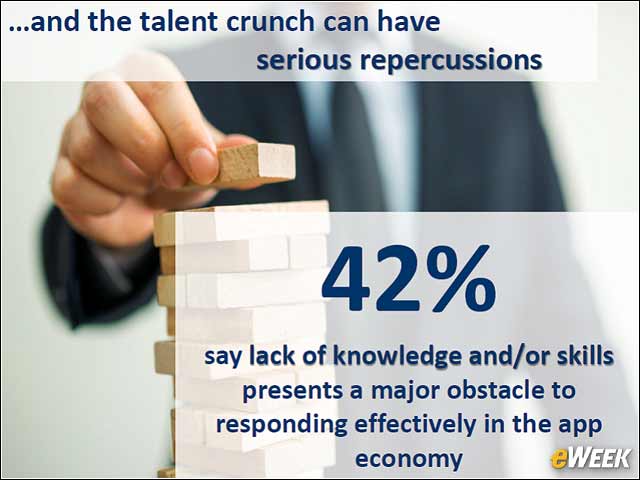 ...and the talent crunch can have serious repercussions

42%

say lack of knowledge and/or skills presents a major obstacle to responding effectively in the app economy

eWEEK